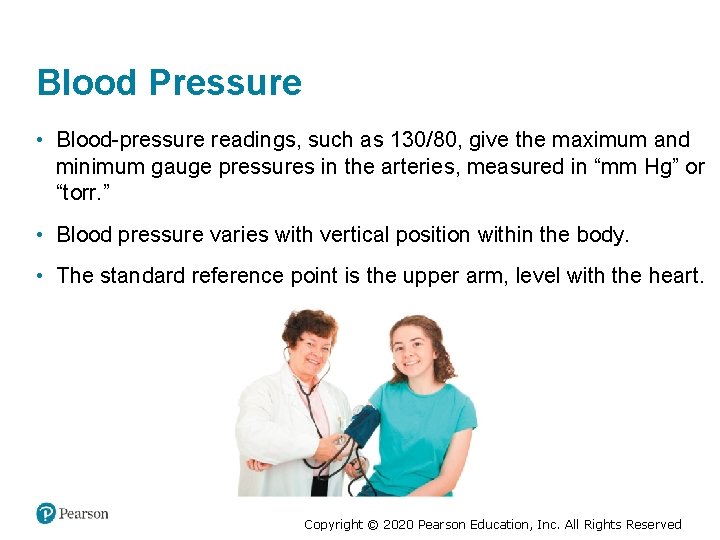 Blood Pressure

• Blood-pressure readings, such as 130/80, give the maximum and minimum gauge pressures in the arteries, measured in “mm Hg” or “torr.”

• Blood pressure varies with vertical position within the body.

• The standard reference point is the upper arm, level with the heart.

Pearson

Copyright © 2020 Pearson Education, Inc. All Rights Reserved